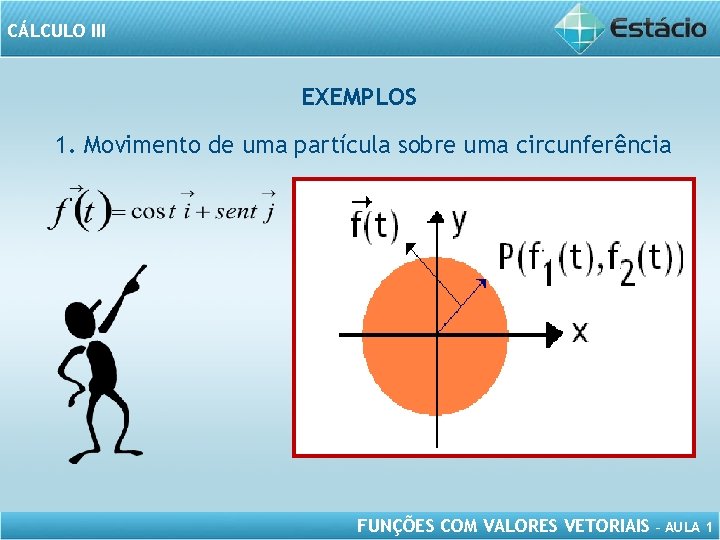 CÁLCULO III

Estácio

EXEMPLOS

1. Movimento de uma partícula sobre uma circunferência

$\vec{f}(t) = \cos t\,\vec{i} + sent\,\vec{j}$

$\vec{f}(t)$

y

$P(f_1(t), f_2(t))$

x

FUNÇÕES COM VALORES VETORIAIS – AULA 1